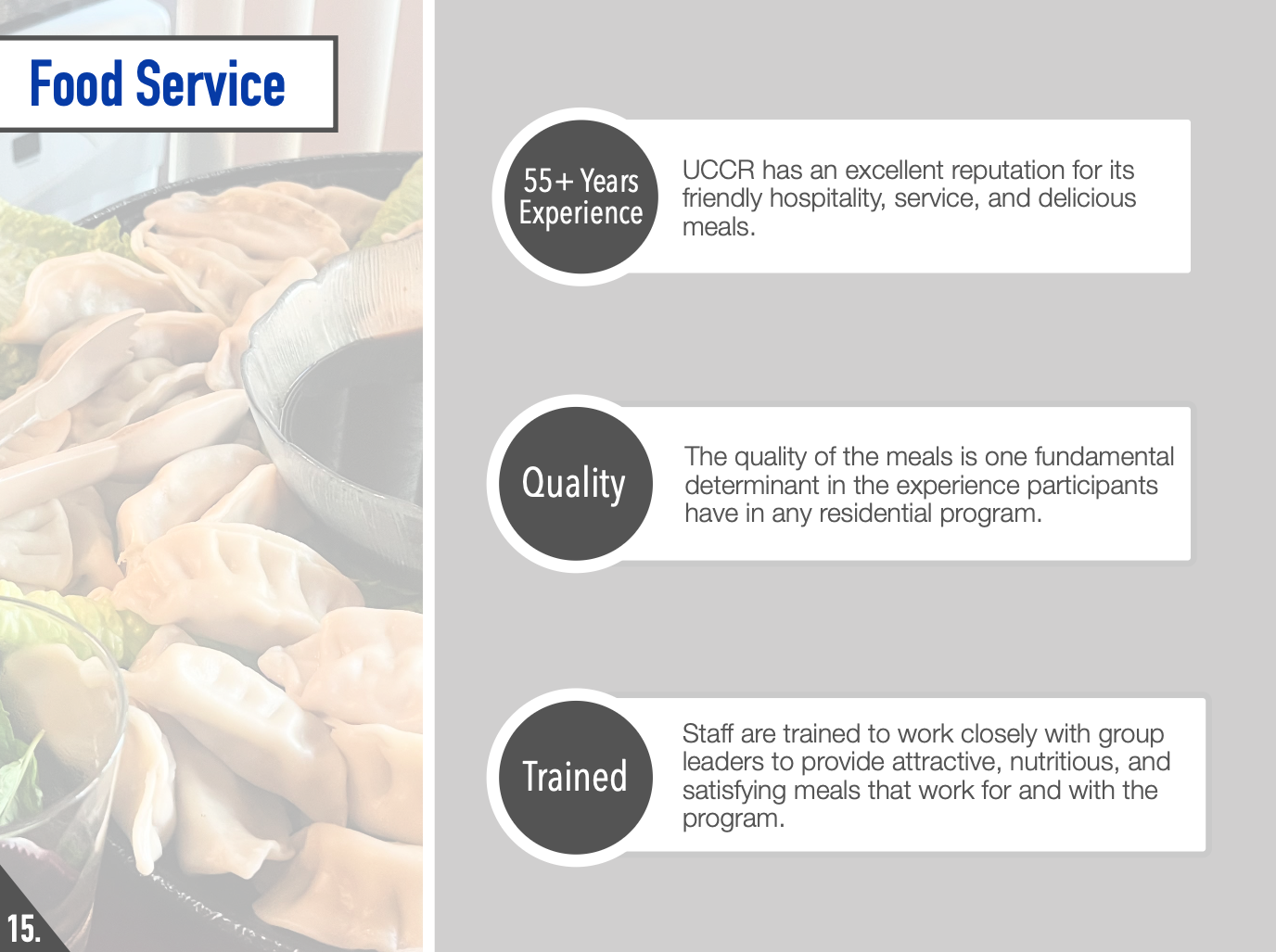 Food Service

55+ Years Experience

UCCR has an excellent reputation for its friendly hospitality, service, and delicious meals.

Quality

The quality of the meals is one fundamental determinant in the experience participants have in any residential program.

Trained

Staff are trained to work closely with group leaders to provide attractive, nutritious, and satisfying meals that work for and with the program.

15.